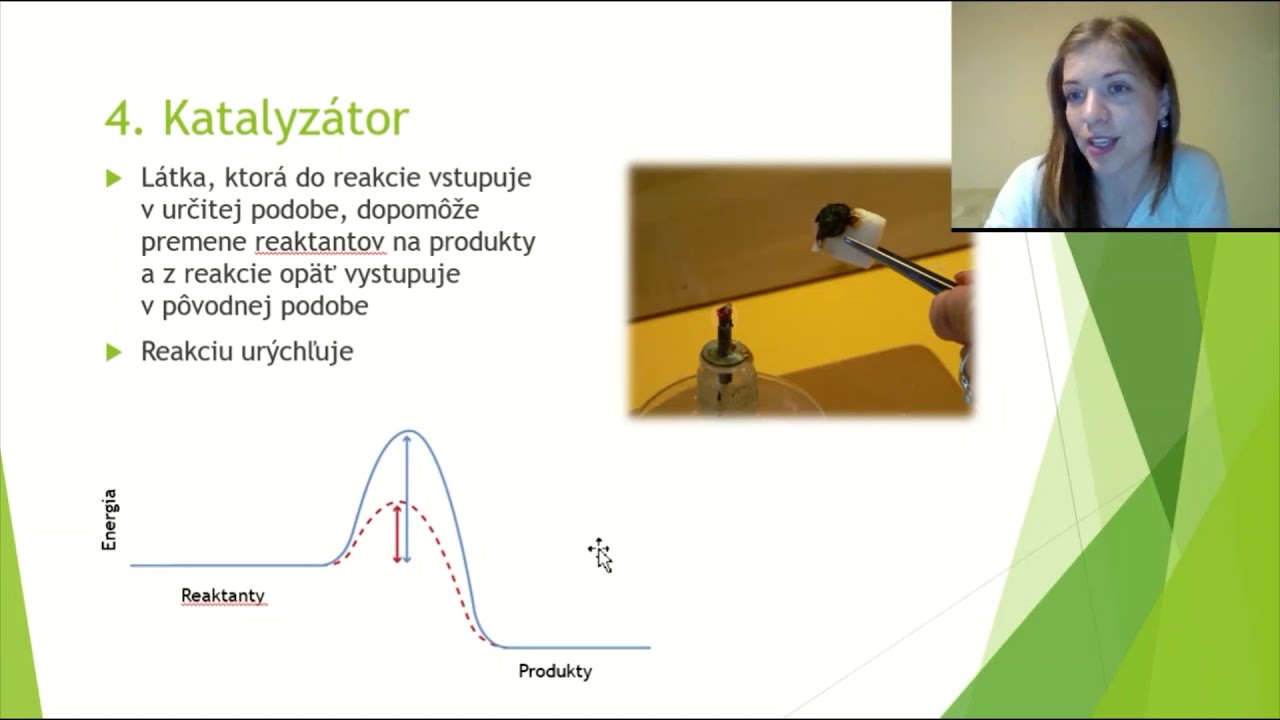 4. Katalyzátor

Látka, ktorá do reakcie vstupuje v určitej podobe, dopomôže premene reaktantov na produkty a z reakcie opäť vystupuje v pôvodnej podobe

Reakciu urýchľuje

Energia

Reaktanty

Produkty